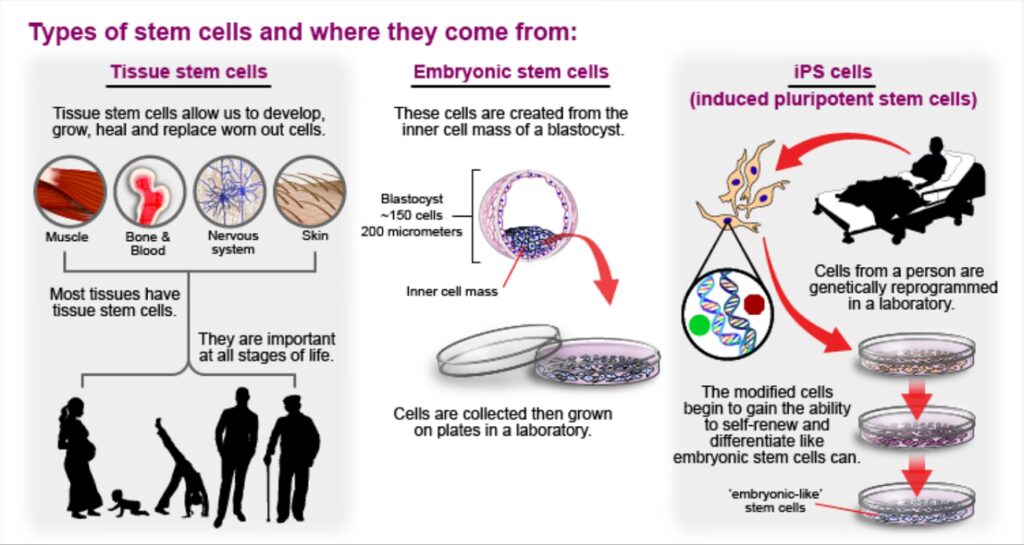 Types of stem cells and where they come from:

Tissue stem cells

Tissue stem cells allow us to develop, grow, heal and replace worn out cells.

Muscle

Bone & Blood

Nervous system

Skin

Most tissues have tissue stem cells.

They are important at all stages of life.

Embryonic stem cells

These cells are created from the inner cell mass of a blastocyst.

Blastocyst ~150 cells 200 micrometers

Inner cell mass

Cells are collected then grown on plates in a laboratory.

iPS cells (induced pluripotent stem cells)

Cells from a person are genetically reprogrammed in a laboratory.

The modified cells begin to gain the ability to self-renew and differentiate like embryonic stem cells can.

'embryonic-like' stem cells